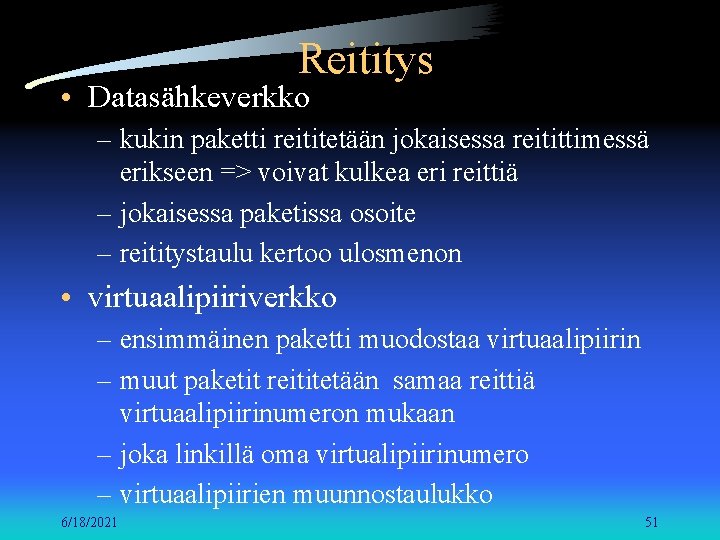 Reititys

• Datasähkeverkko
– kukin paketti reititetään jokaisessa reitittimessä erikseen => voivat kulkea eri reittiä
– jokaisessa paketissa osoite
– reititystaulu kertoo ulosmenon

• virtuaalipiiriverkko
– ensimmäinen paketti muodostaa virtuaalipiirin
– muut paketit reititetään samaa reittiä virtuaalipiirinumeron mukaan
– joka linkillä oma virtualipiirinumero
– virtuaalipiirien muunnostaulukko

6/18/2021

51